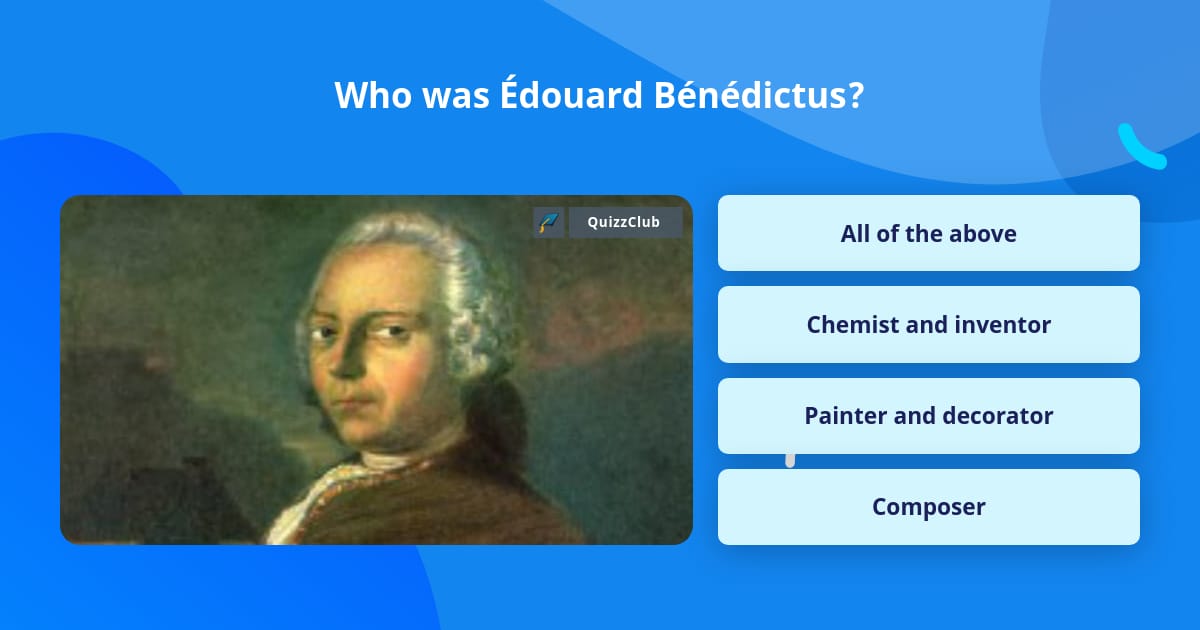 Who was Édouard Bénédictus?

QuizzClub

All of the above

Chemist and inventor

Painter and decorator

Composer